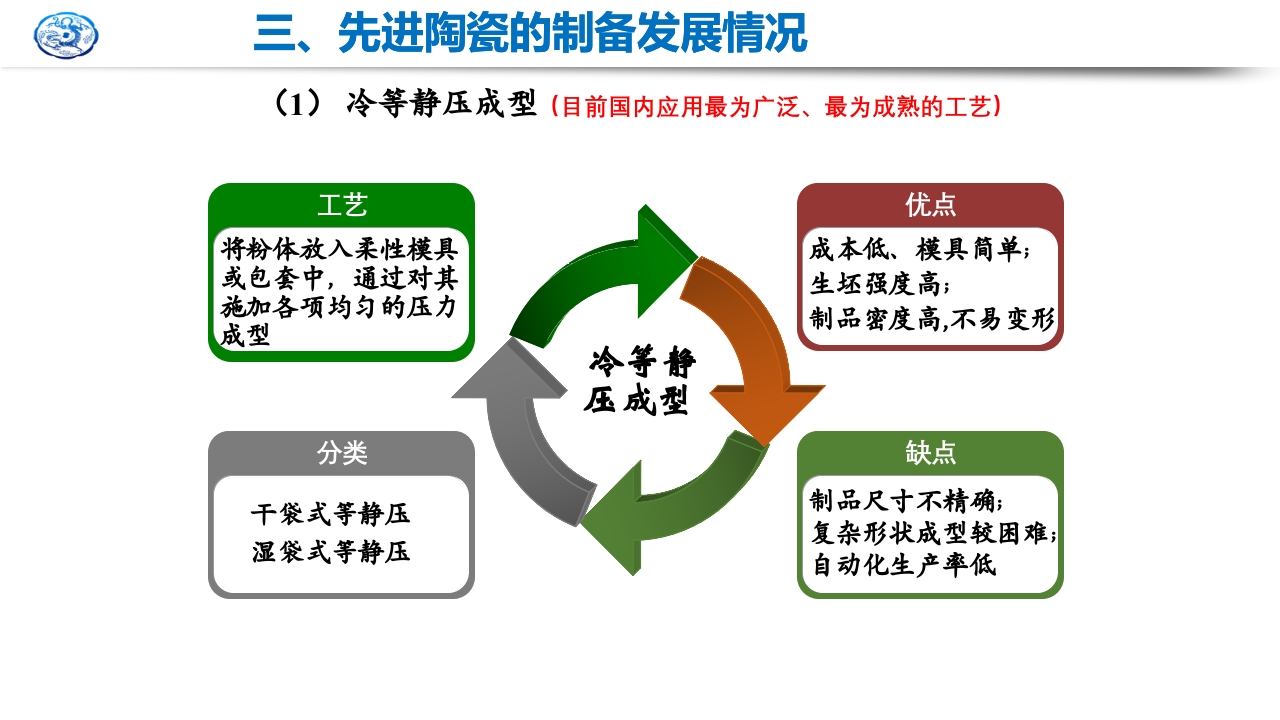 三、先进陶瓷的制备发展情况

（1） 冷等静压成型（目前国内应用最为广泛、最为成熟的工艺）

工艺

将粉体放入柔性模具或包套中，通过对其施加各项均匀的压力成型

优点

成本低、模具简单；
生坯强度高；
制品密度高,不易变形

冷等静压成型

分类

干袋式等静压
湿袋式等静压

缺点

制品尺寸不精确；
复杂形状成型较困难；
自动化生产率低